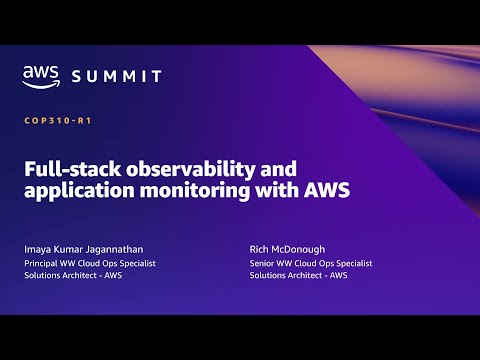 aws SUMMIT

COP310-R1

Full-stack observability and application monitoring with AWS

Imaya Kumar Jagannathan
Principal WW Cloud Ops Specialist
Solutions Architect - AWS

Rich McDonough
Senior WW Cloud Ops Specialist
Solutions Architect - AWS